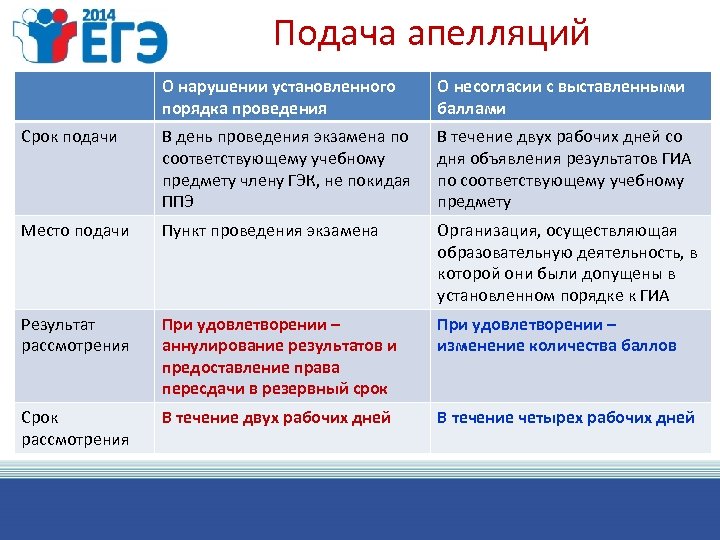 2014 ЕГЭ

Подача апелляций

| | О нарушении установленного порядка проведения | О несогласии с выставленными баллами |
|---|---|---|
| Срок подачи | В день проведения экзамена по соответствующему учебному предмету члену ГЭК, не покидая ППЭ | В течение двух рабочих дней со дня объявления результатов ГИА по соответствующему учебному предмету |
| Место подачи | Пункт проведения экзамена | Организация, осуществляющая образовательную деятельность, в которой они были допущены в установленном порядке к ГИА |
| Результат рассмотрения | При удовлетворении – аннулирование результатов и предоставление права пересдачи в резервный срок | При удовлетворении – изменение количества баллов |
| Срок рассмотрения | В течение двух рабочих дней | В течение четырех рабочих дней |